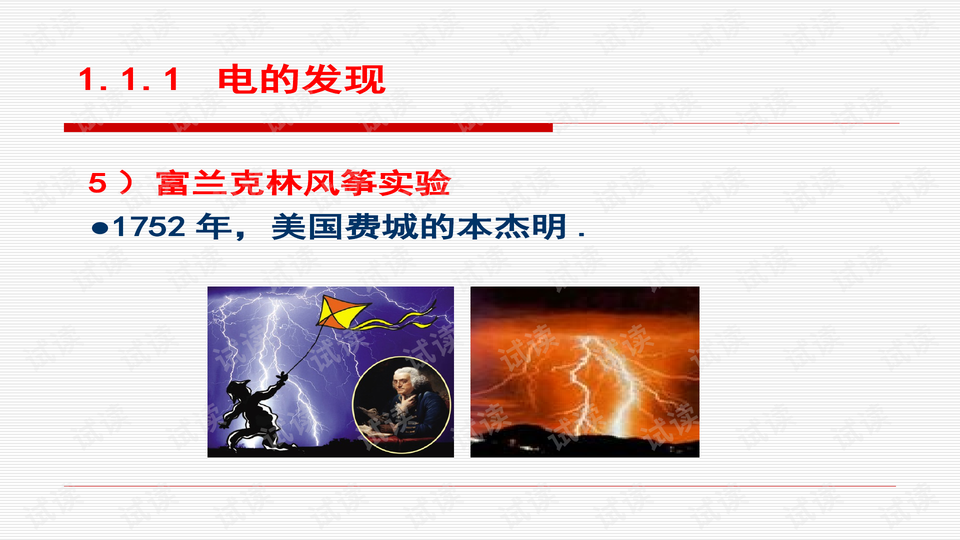 1. 1. 1　电的发现

5 ） 富兰克林风筝实验

●1752 年，美国费城的本杰明 .

试读